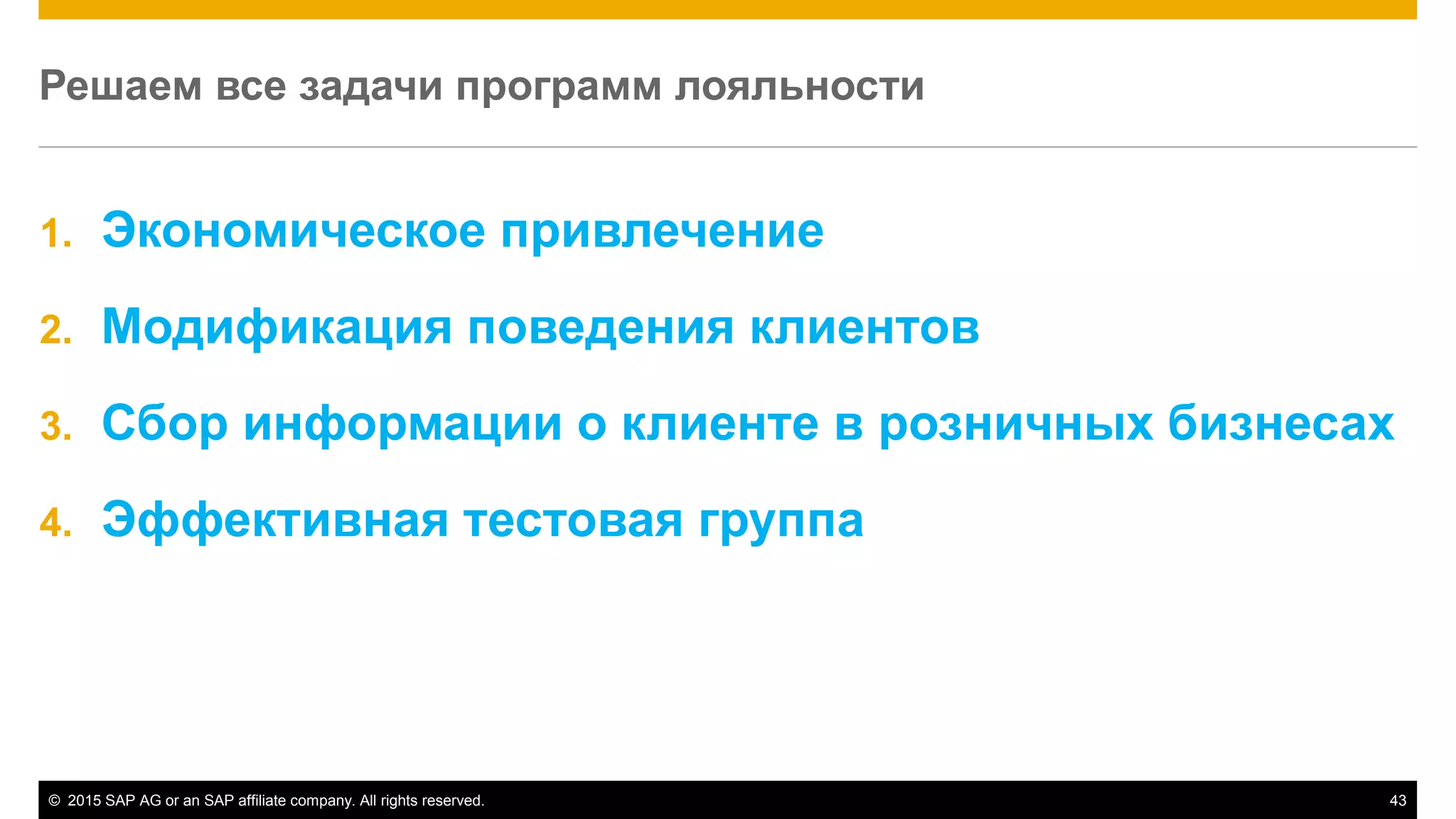 Решаем все задачи программ лояльности

1. Экономическое привлечение

2. Модификация поведения клиентов

3. Сбор информации о клиенте в розничных бизнесах

4. Эффективная тестовая группа

© 2015 SAP AG or an SAP affiliate company. All rights reserved.

43